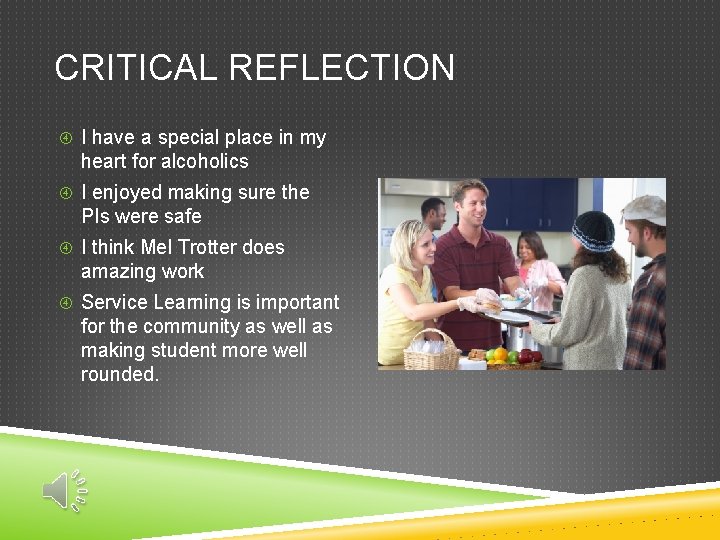 CRITICAL REFLECTION

I have a special place in my heart for alcoholics

I enjoyed making sure the PIs were safe

I think Mel Trotter does amazing work

Service Learning is important for the community as well as making student more well rounded.